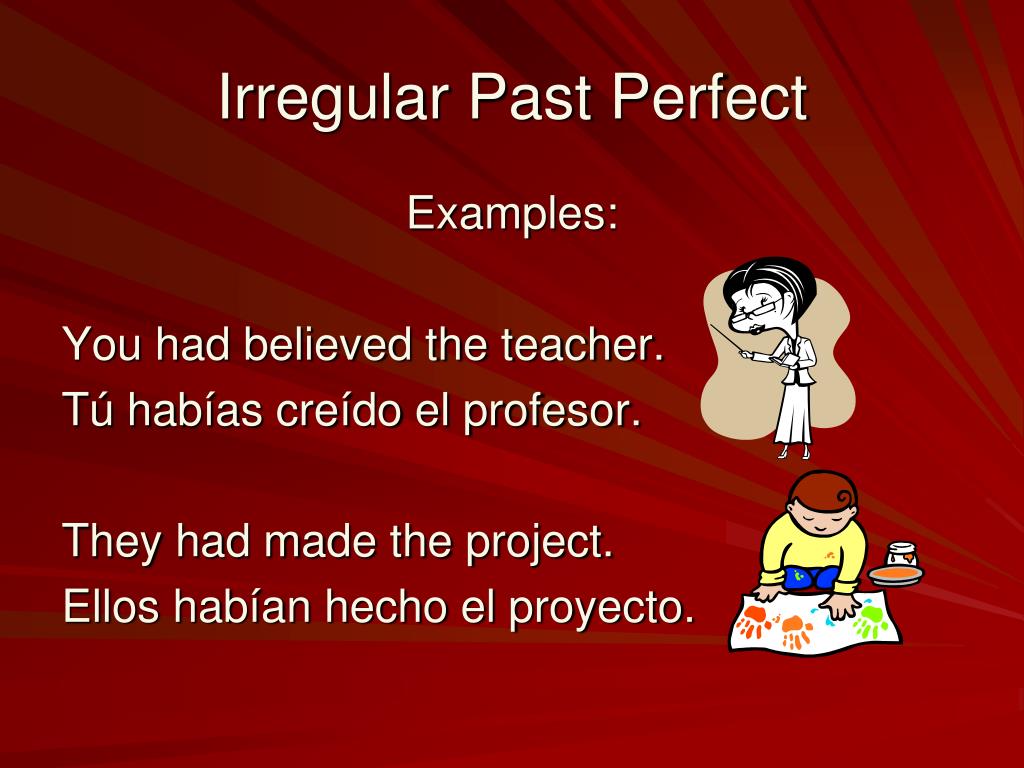 Irregular Past Perfect

Examples:

You had believed the teacher.
Tú habías creído el profesor.

They had made the project.
Ellos habían hecho el proyecto.